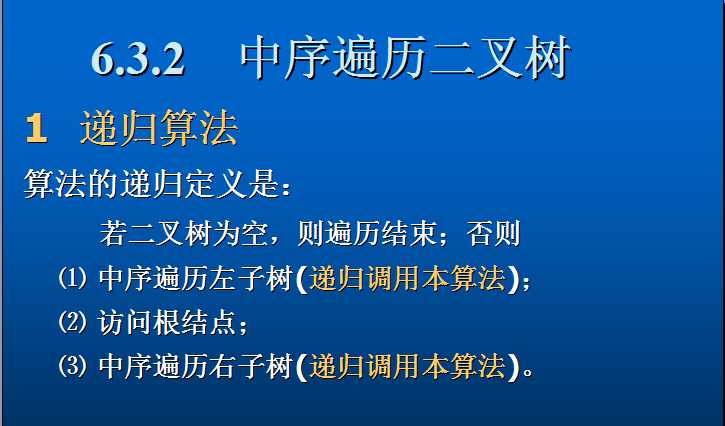 6.3.2 中序遍历二叉树

1 递归算法

算法的递归定义是：

若二叉树为空，则遍历结束；否则

⑴ 中序遍历左子树(递归调用本算法)；

⑵ 访问根结点；

⑶ 中序遍历右子树(递归调用本算法)。